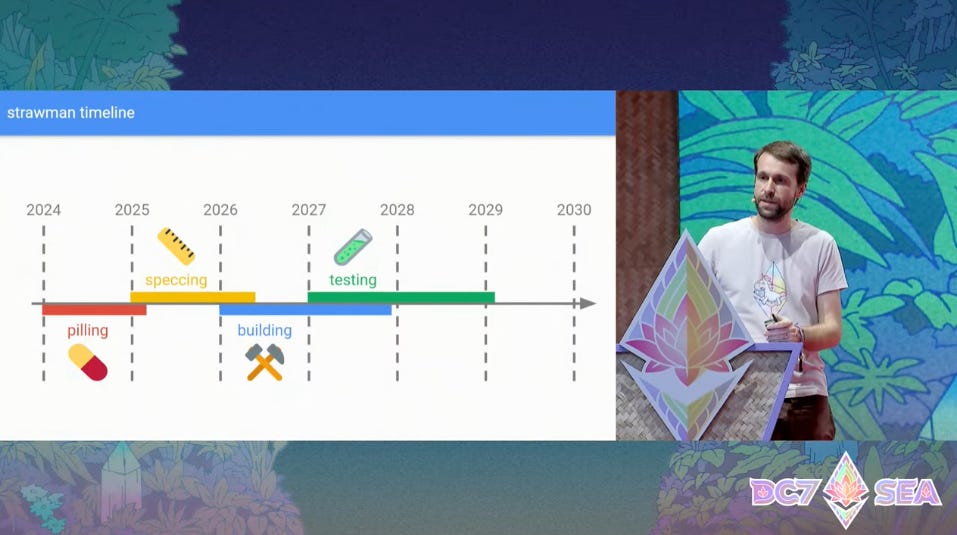 strawman timeline

2024 2025 2026 2027 2028 2029 2030

speccing

testing

pilling

building

DC7 SEA